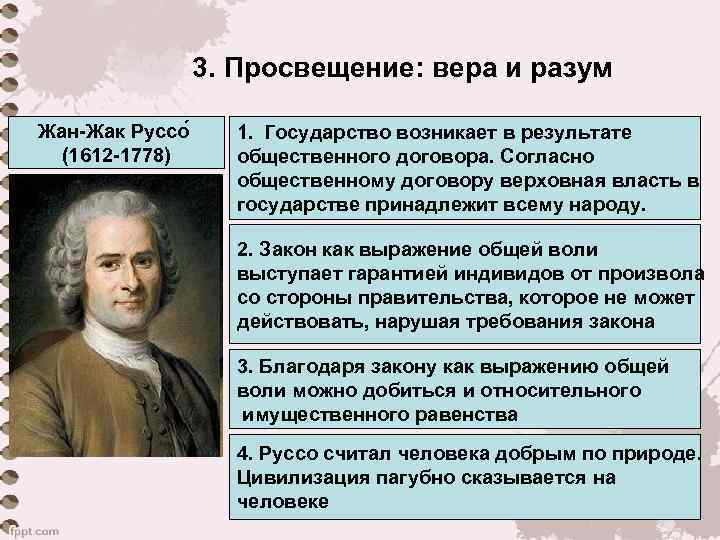 3. Просвещение: вера и разум

Жан-Жак Руссо́
(1612-1778)

1. Государство возникает в результате общественного договора. Согласно общественному договору верховная власть в государстве принадлежит всему народу.

2. Закон как выражение общей воли выступает гарантией индивидов от произвола со стороны правительства, которое не может действовать, нарушая требования закона

3. Благодаря закону как выражению общей воли можно добиться и относительного имущественного равенства

4. Руссо считал человека добрым по природе. Цивилизация пагубно сказывается на человеке

fppt.com